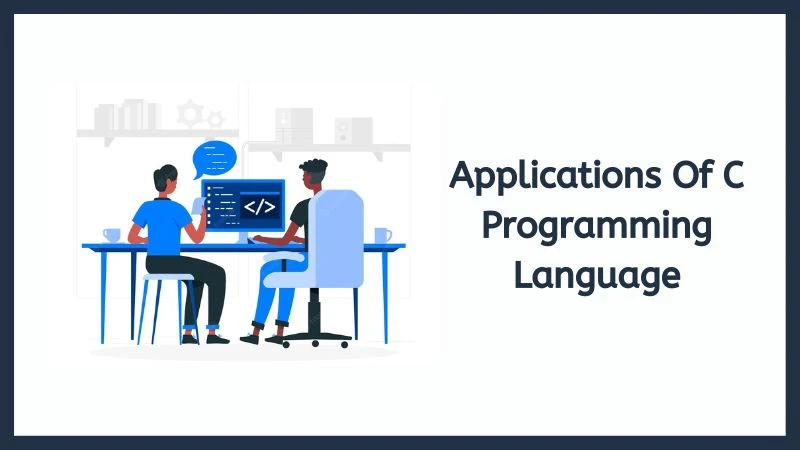 </>

Applications Of C Programming Language